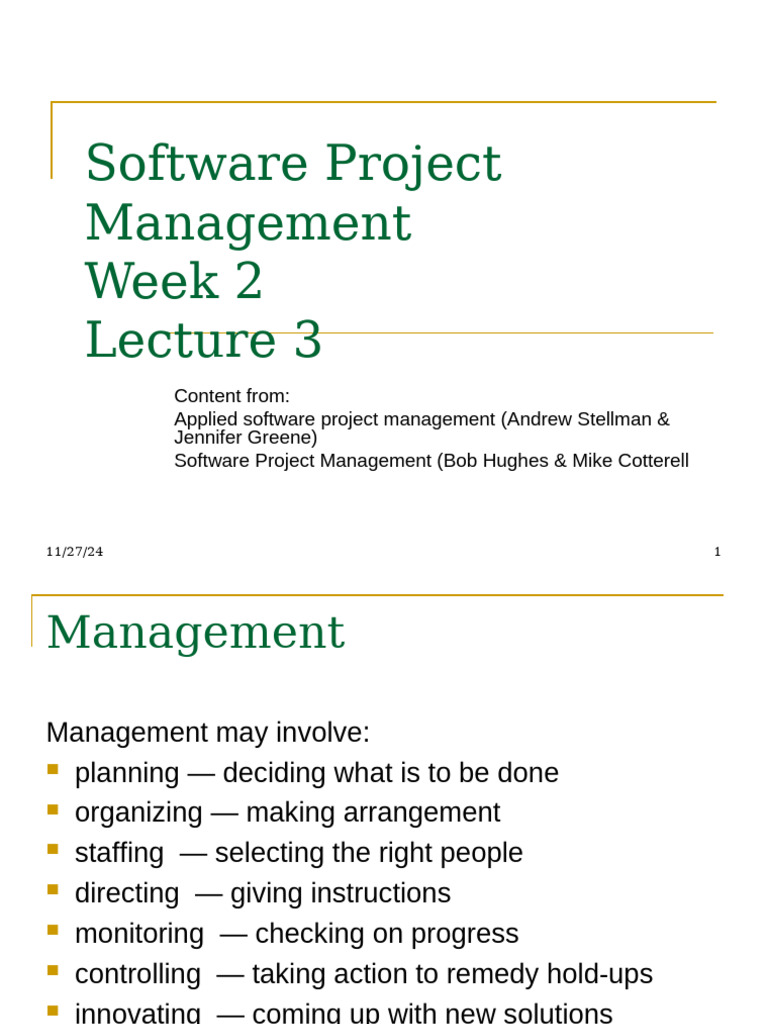 Software Project Management
Week 2
Lecture 3

Content from:
Applied software project management (Andrew Stellman & Jennifer Greene)
Software Project Management (Bob Hughes & Mike Cotterell

11/27/24

1

Management

Management may involve:
- planning — deciding what is to be done
- organizing — making arrangement
- staffing — selecting the right people
- directing — giving instructions
- monitoring — checking on progress
- controlling — taking action to remedy hold-ups
- innovating — coming up with new solutions